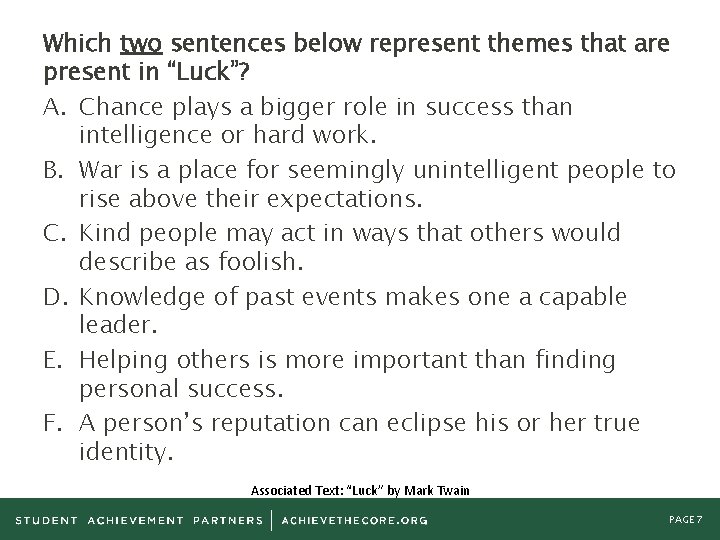 Which two sentences below represent themes that are present in “Luck”?

A. Chance plays a bigger role in success than intelligence or hard work.

B. War is a place for seemingly unintelligent people to rise above their expectations.

C. Kind people may act in ways that others would describe as foolish.

D. Knowledge of past events makes one a capable leader.

E. Helping others is more important than finding personal success.

F. A person’s reputation can eclipse his or her true identity.

Associated Text: “Luck” by Mark Twain

STUDENT ACHIEVEMENT PARTNERS | ACHIEVETHECORE.ORG

PAGE 7